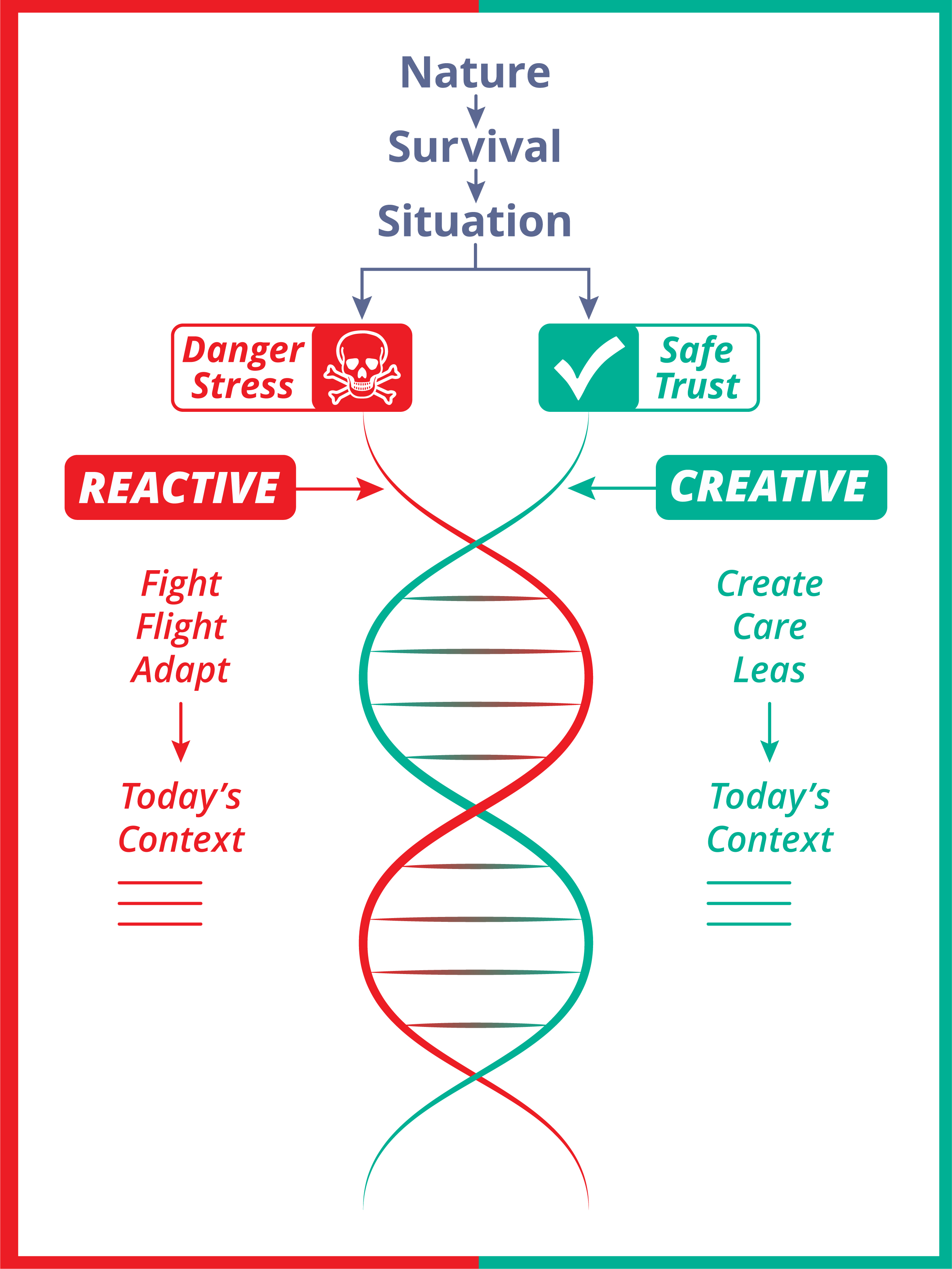 Nature

Survival

Situation

Danger
Stress

Safe
Trust

REACTIVE

CREATIVE

Fight
Flight
Adapt

Today's
Context

Create
Care
Leas

Today's
Context